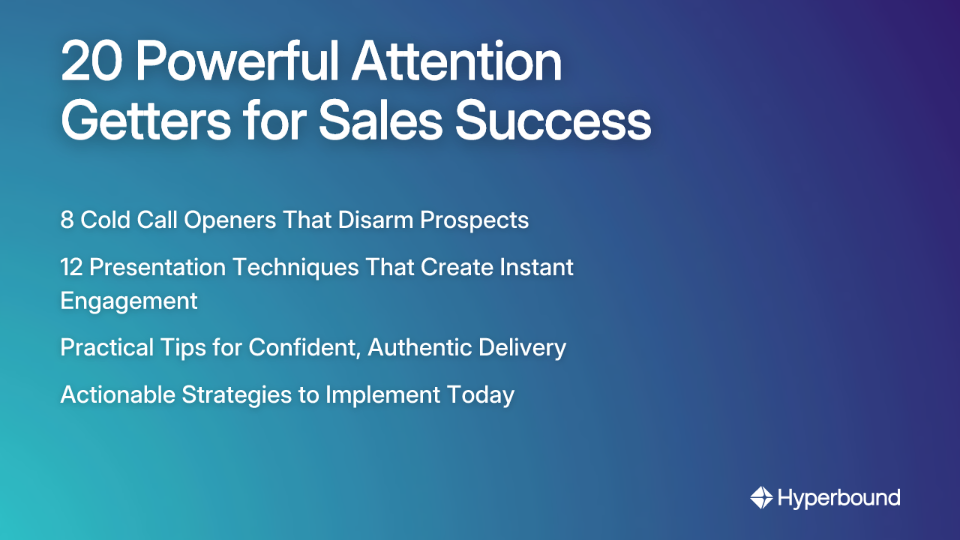 20 Powerful Attention Getters for Sales Success

8 Cold Call Openers That Disarm Prospects

12 Presentation Techniques That Create Instant Engagement

Practical Tips for Confident, Authentic Delivery

Actionable Strategies to Implement Today

Hyperbound